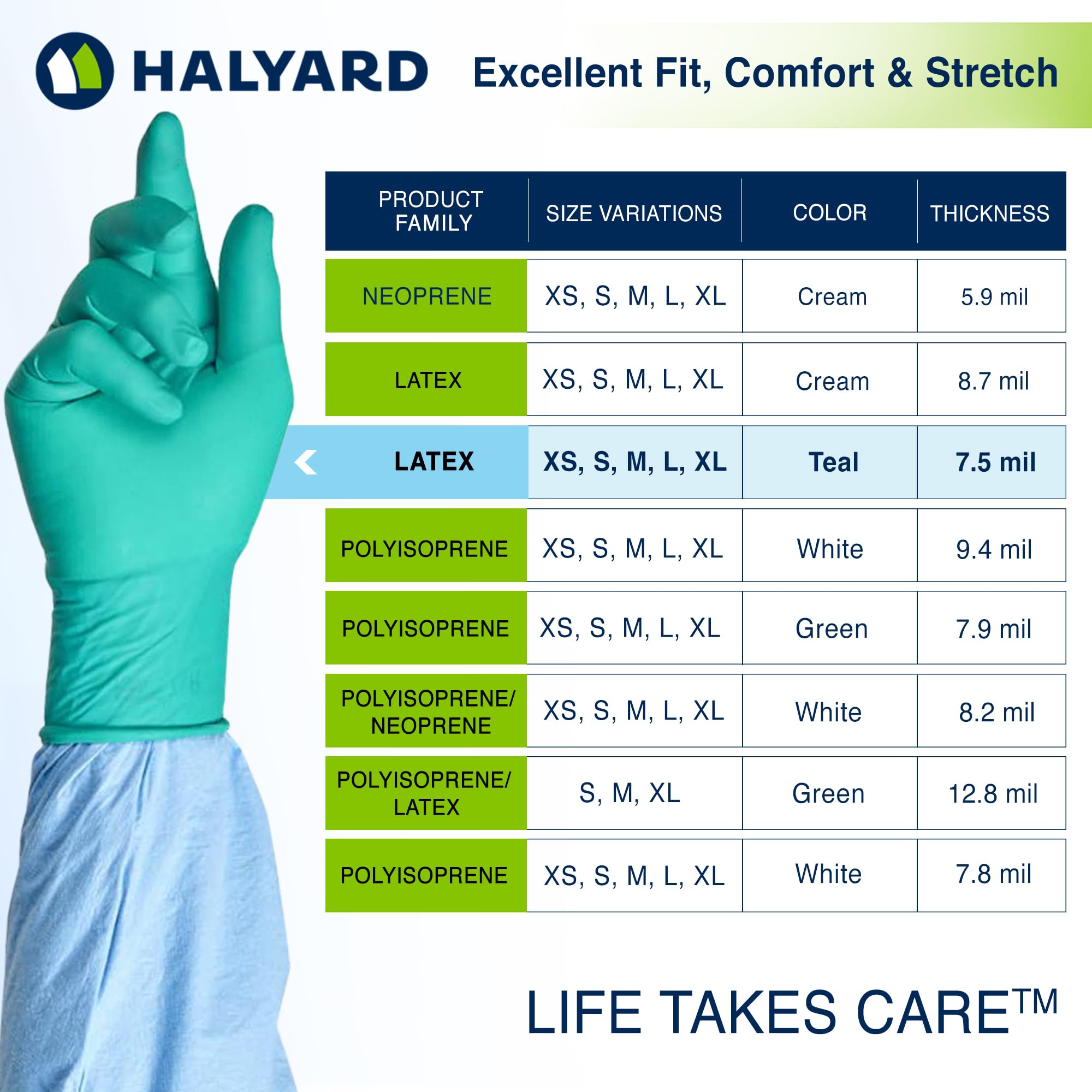 HALYARD

Excellent Fit, Comfort & Stretch

| PRODUCT FAMILY | SIZE VARIATIONS | COLOR | THICKNESS |
|---|---|---|---|
| NEOPRENE | XS, S, M, L, XL | Cream | 5.9 mil |
| LATEX | XS, S, M, L, XL | Cream | 8.7 mil |
| LATEX | XS, S, M, L, XL | Teal | 7.5 mil |
| POLYISOPRENE | XS, S, M, L, XL | White | 9.4 mil |
| POLYISOPRENE | XS, S, M, L, XL | Green | 7.9 mil |
| POLYISOPRENE/ NEOPRENE | XS, S, M, L, XL | White | 8.2 mil |
| POLYISOPRENE/ LATEX | S, M, XL | Green | 12.8 mil |
| POLYISOPRENE | XS, S, M, L, XL | White | 7.8 mil |

LIFE TAKES CARE™